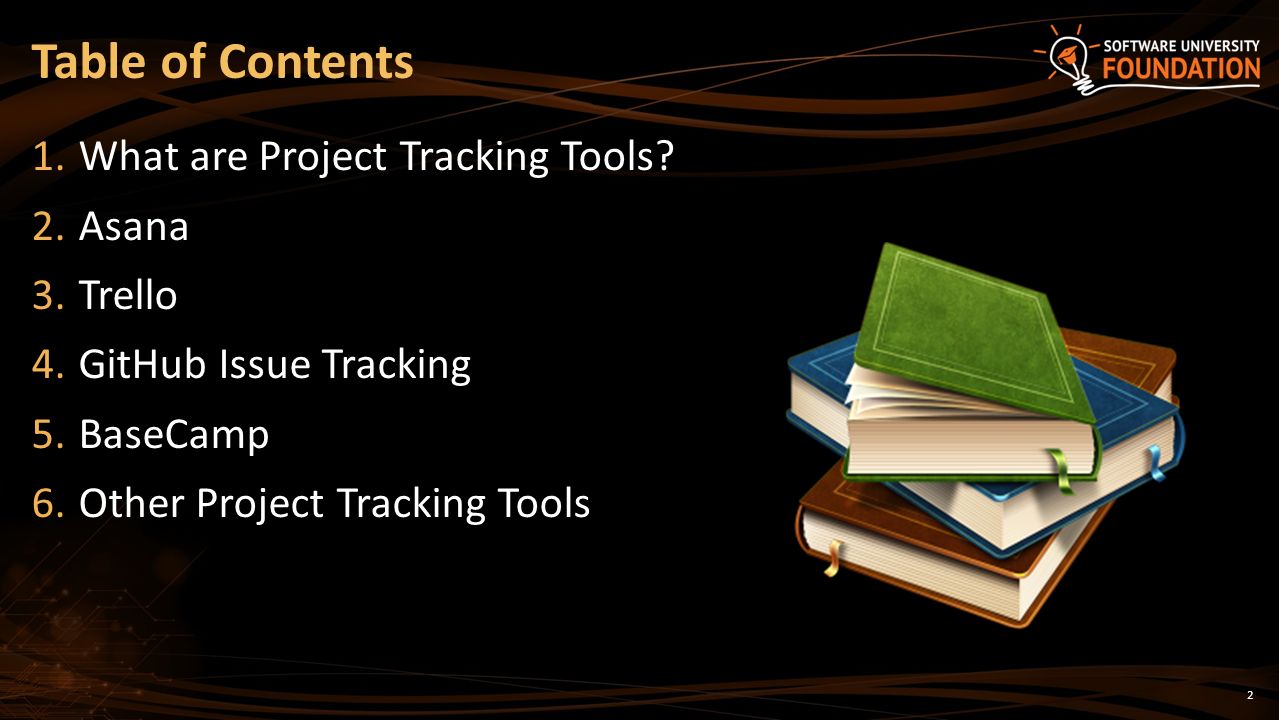 Table of Contents

SOFTWARE UNIVERSITY FOUNDATION

1. What are Project Tracking Tools?
2. Asana
3. Trello
4. GitHub Issue Tracking
5. BaseCamp
6. Other Project Tracking Tools

2